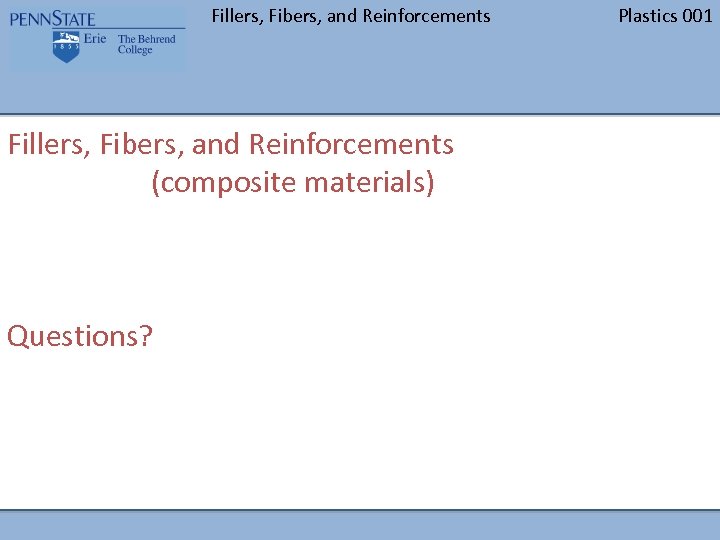 PENNSTATE
1855
Erie The Behrend College

Fillers, Fibers, and Reinforcements

Plastics 001

Fillers, Fibers, and Reinforcements
(composite materials)

Questions?